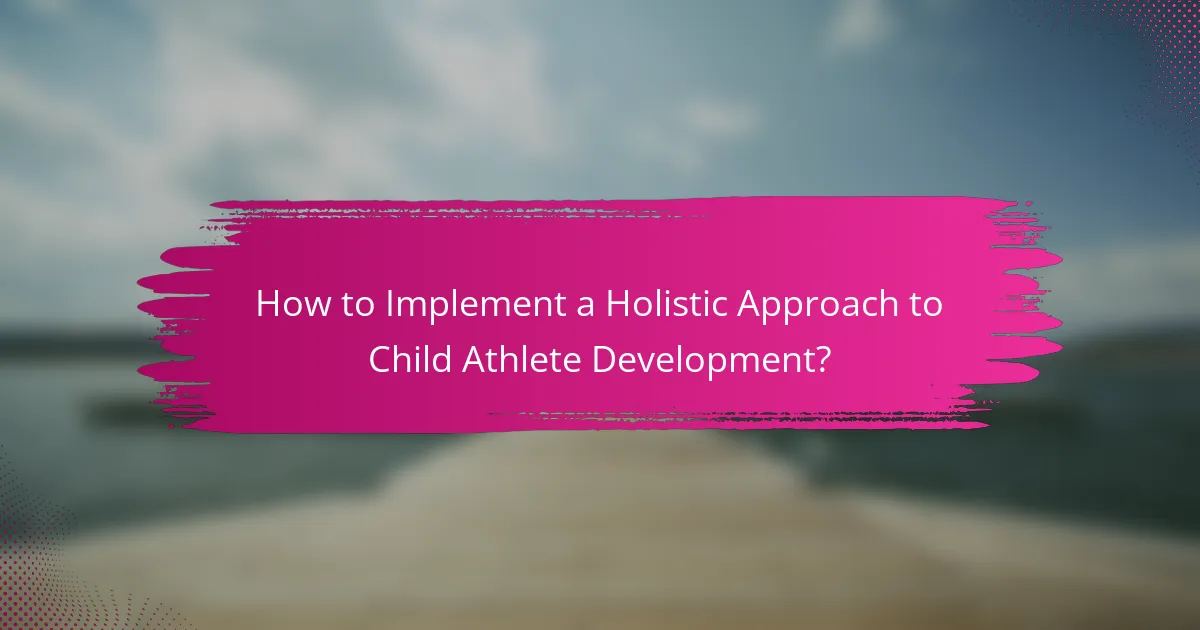 How to Implement a Holistic Approach to Child Athlete Development?